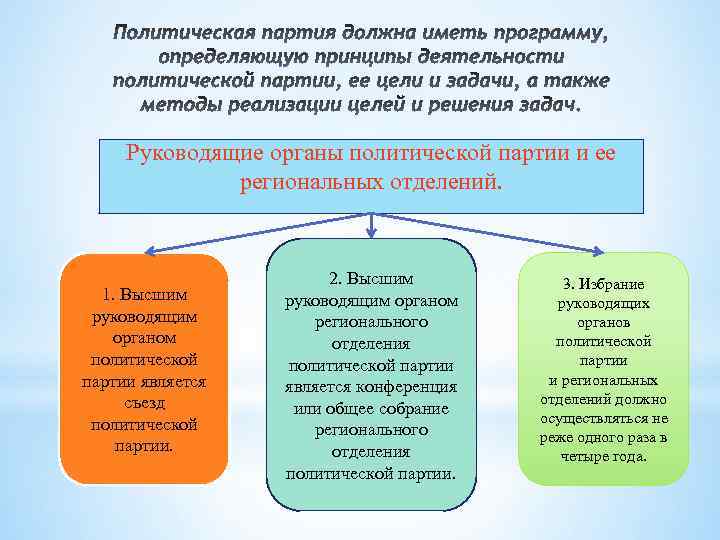 Политическая партия должна иметь программу, определяющую принципы деятельности политической партии, ее цели и задачи, а также методы реализации целей и решения задач.

Руководящие органы политической партии и ее региональных отделений.

1. Высшим руководящим органом политической партии является съезд политической партии.

2. Высшим руководящим органом регионального отделения политической партии является конференция или общее собрание регионального отделения политической партии.

3. Избрание руководящих органов политической партии и региональных отделений должно осуществляться не реже одного раза в четыре года.